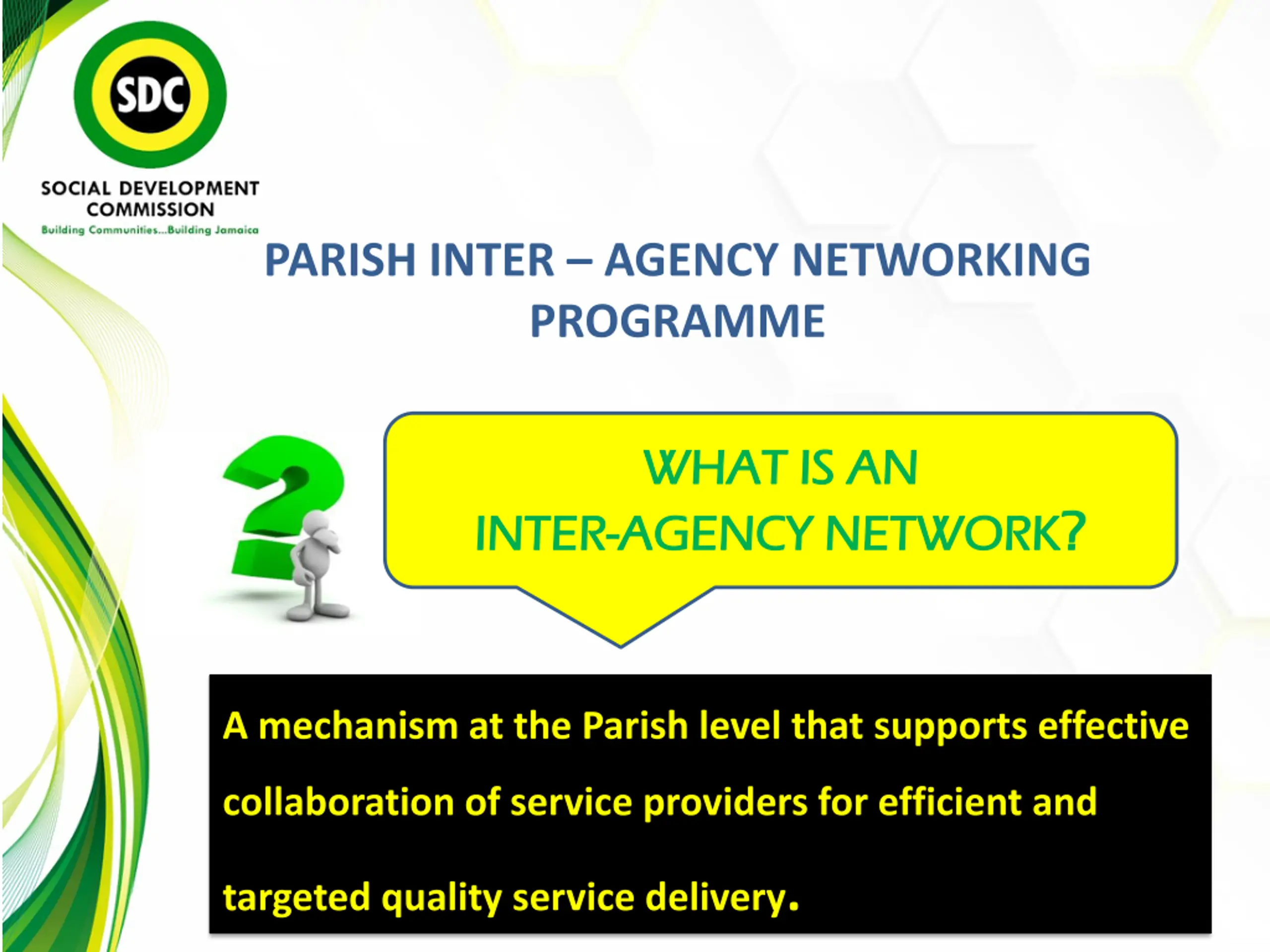 SDC

SOCIAL DEVELOPMENT COMMISSION
Building Communities...Building Jamaica

PARISH INTER – AGENCY NETWORKING PROGRAMME

WHAT IS AN INTER-AGENCY NETWORK?

A mechanism at the Parish level that supports effective collaboration of service providers for efficient and targeted quality service delivery.